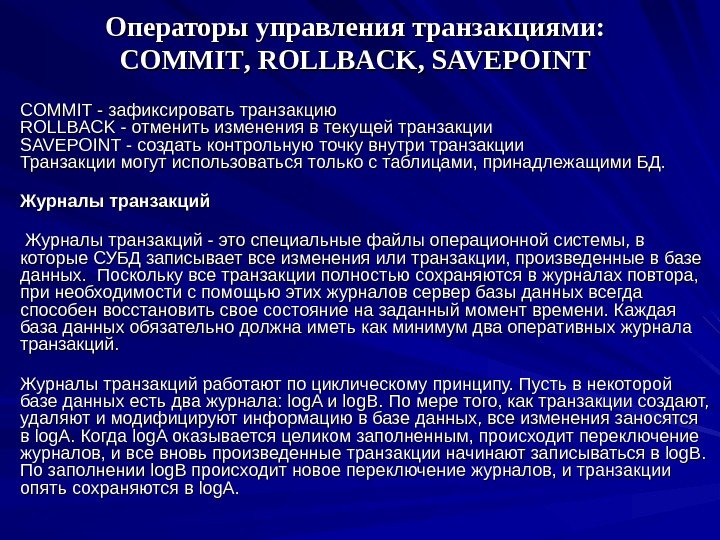 Операторы управления транзакциями: COMMIT, ROLLBACK, SAVEPOINT

COMMIT - зафиксировать транзакцию
ROLLBACK - отменить изменения в текущей транзакции
SAVEPOINT - создать контрольную точку внутри транзакции
Транзакции могут использоваться только с таблицами, принадлежащими БД.

Журналы транзакций

Журналы транзакций - это специальные файлы операционной системы, в которые СУБД записывает все изменения или транзакции, произведенные в базе данных. Поскольку все транзакции полностью сохраняются в журналах повтора, при необходимости с помощью этих журналов сервер базы данных всегда способен восстановить свое состояние на заданный момент времени. Каждая база данных обязательно должна иметь как минимум два оперативных журнала транзакций.

Журналы транзакций работают по циклическому принципу. Пусть в некоторой базе данных есть два журнала: logA и logB. По мере того, как транзакции создают, удаляют и модифицируют информацию в базе данных, все изменения заносятся в logA. Когда logA оказывается целиком заполненным, происходит переключение журналов, и все вновь произведенные транзакции начинают записываться в logB. По заполнении logB происходит новое переключение журналов, и транзакции опять сохраняются в logA.